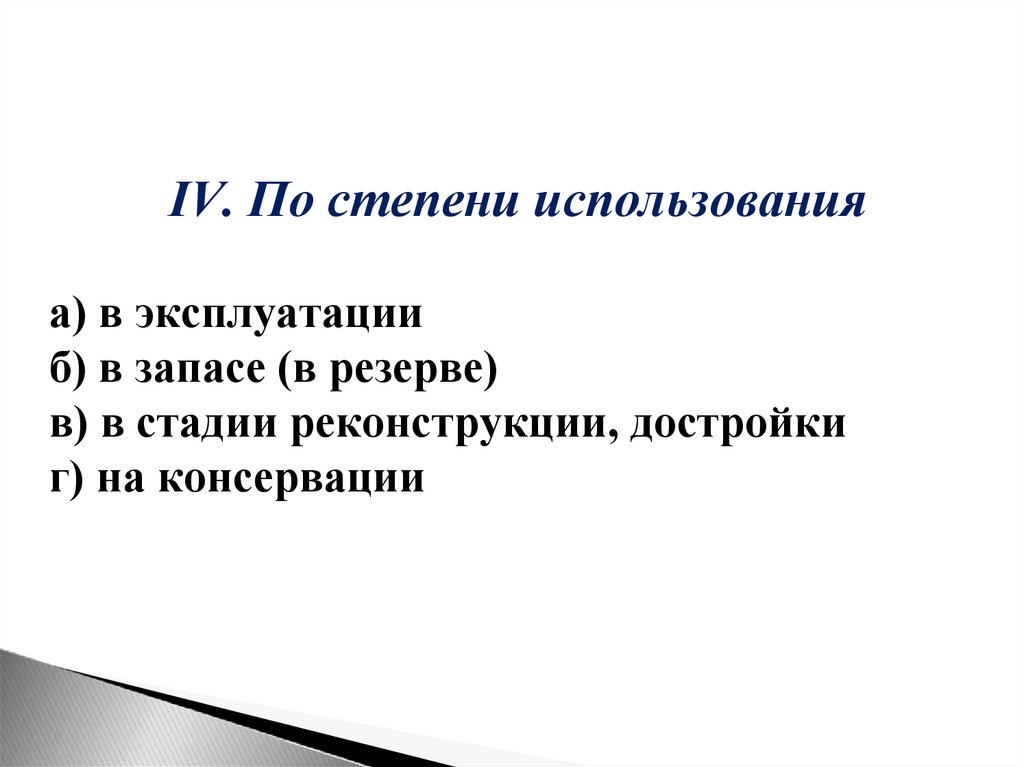 IV. По степени использования

а) в эксплуатации
б) в запасе (в резерве)
в) в стадии реконструкции, достройки
г) на консервации